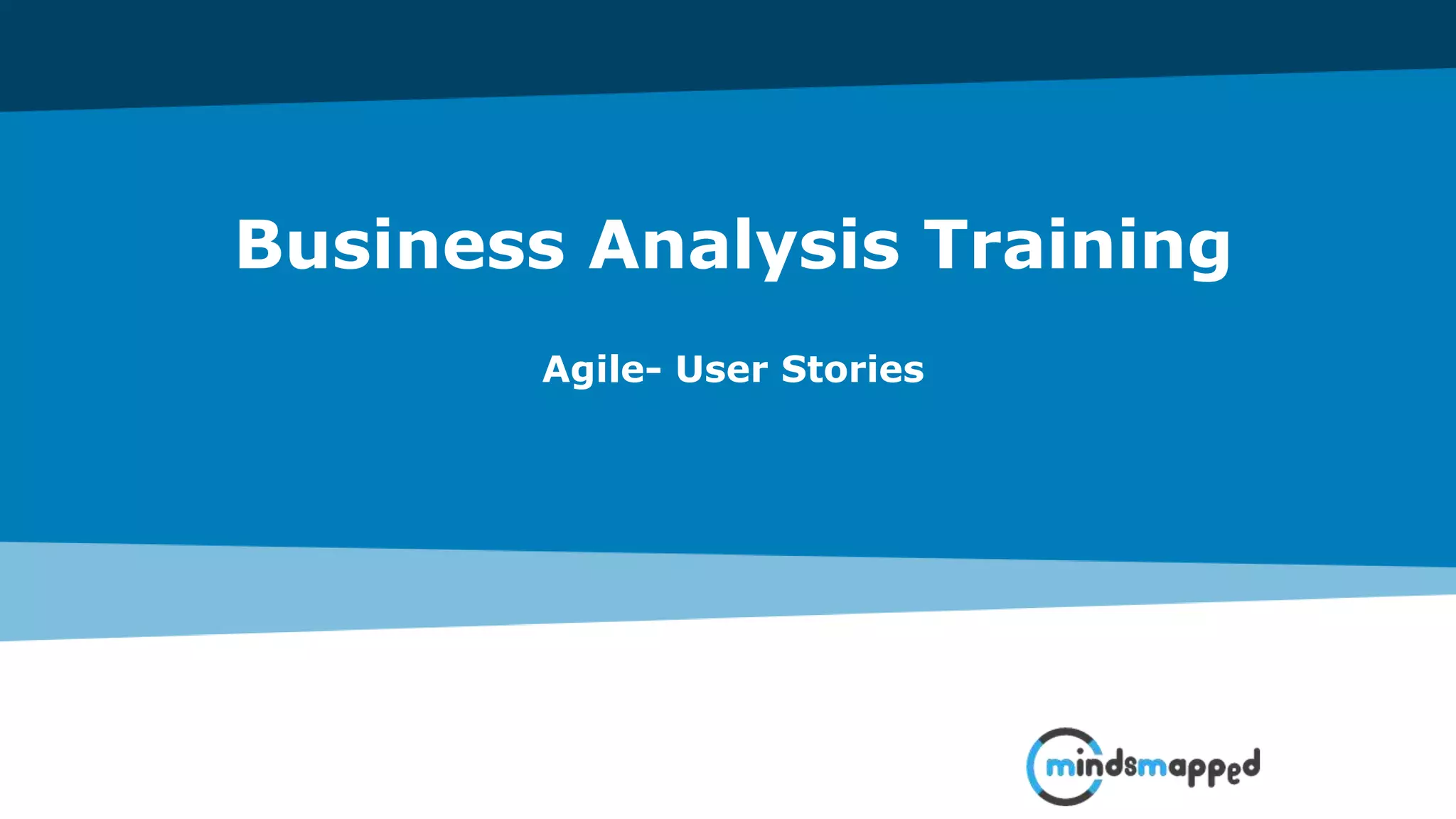 Business Analysis Training

Agile- User Stories

mindsmapped